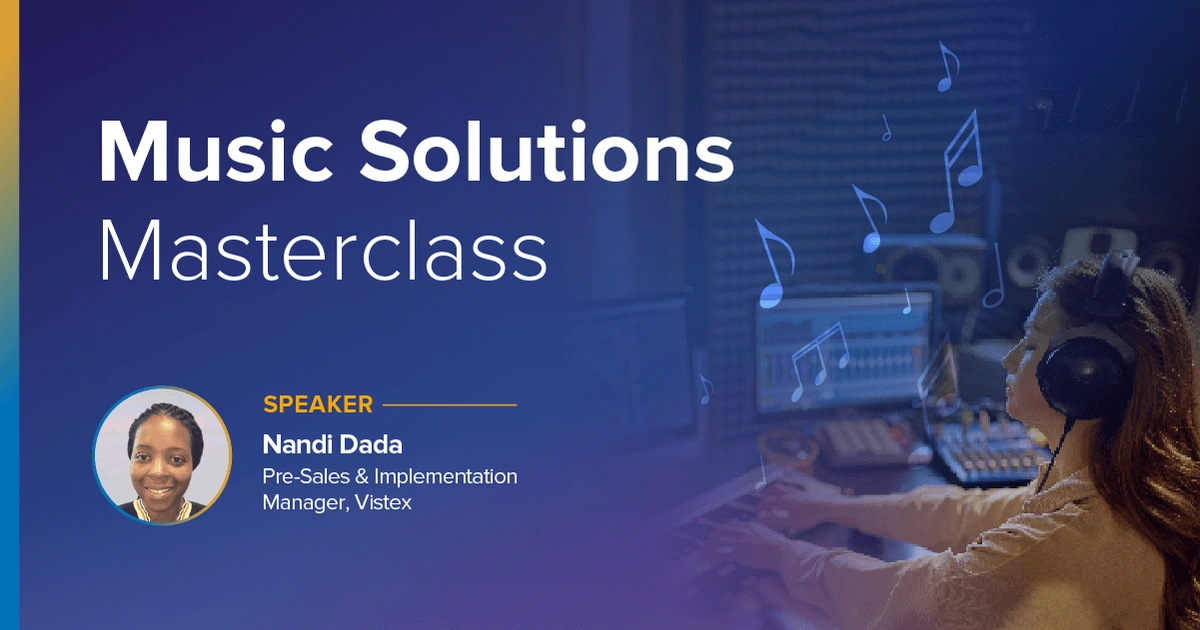 Music Solutions
Masterclass

SPEAKER

Nandi Dada

Pre-Sales & Implementation Manager, Vistex